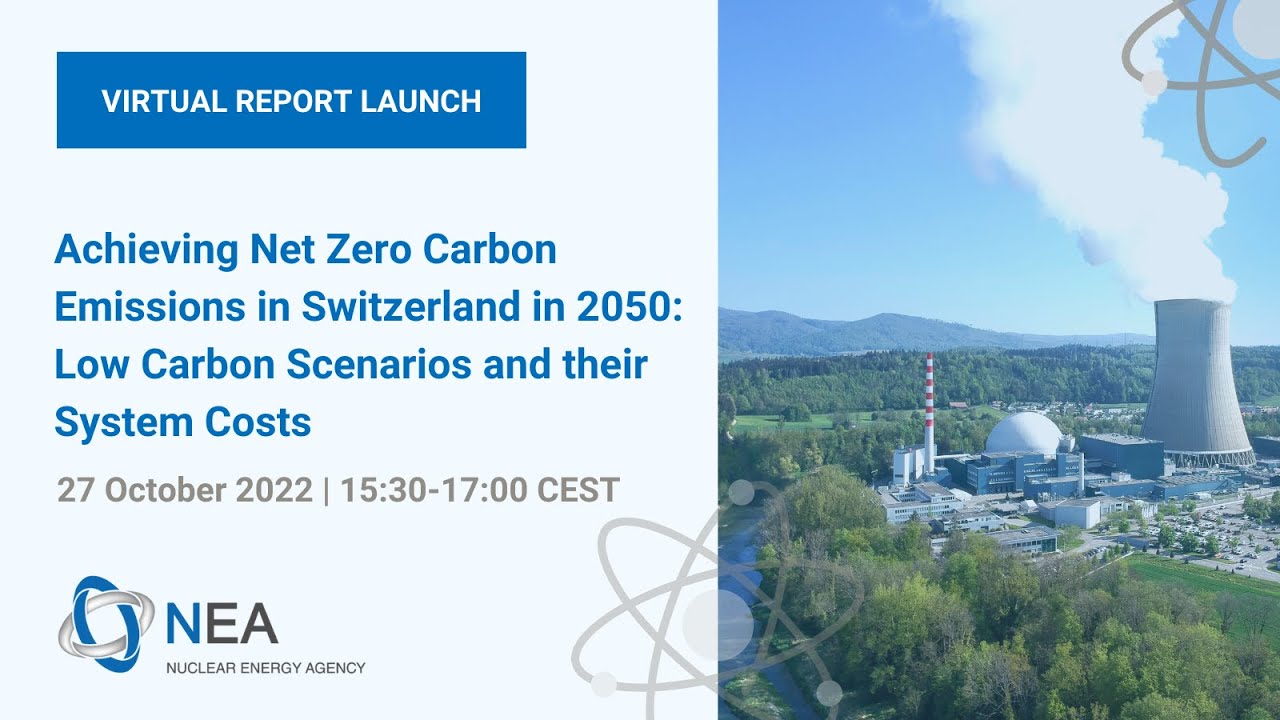 VIRTUAL REPORT LAUNCH

Achieving Net Zero Carbon Emissions in Switzerland in 2050: Low Carbon Scenarios and their System Costs

27 October 2022 | 15:30-17:00 CEST

NEA
NUCLEAR ENERGY AGENCY